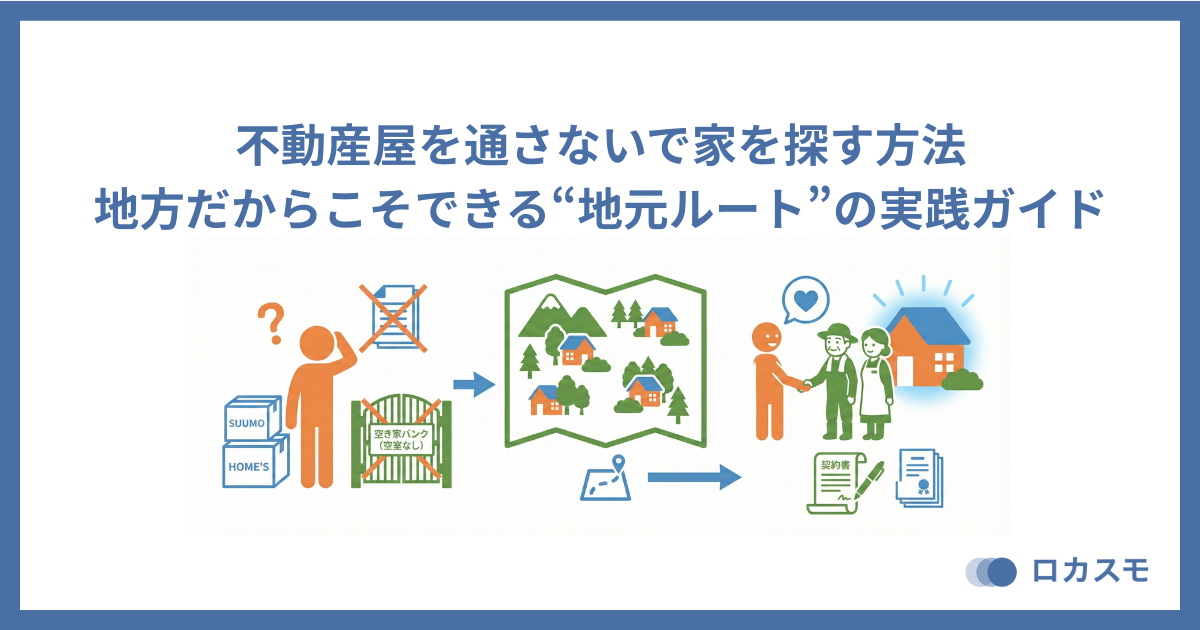 不動産屋を通さないで家を探す方法
地方だからこそできる“地元ルート”の実践ガイド

?

SUUMO

HOME'S

空き家バンク
(空室なし)

契約書

ロカスモ